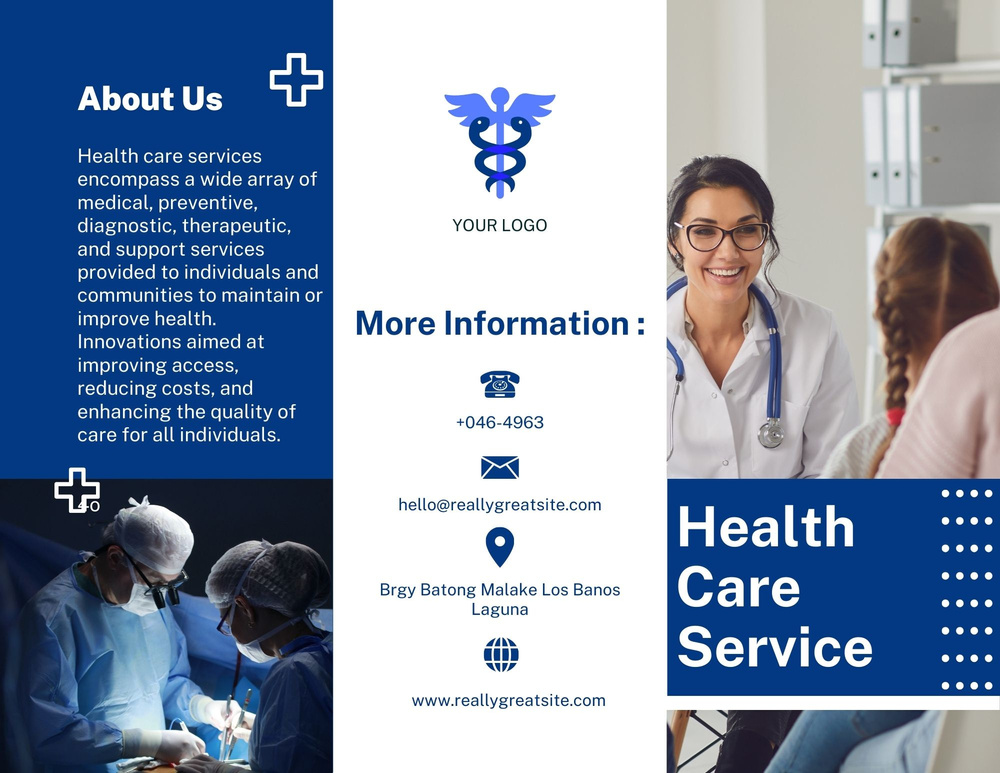 About Us

Health care services encompass a wide array of medical, preventive, diagnostic, therapeutic, and support services provided to individuals and communities to maintain or improve health. Innovations aimed at improving access, reducing costs, and enhancing the quality of care for all individuals.

YOUR LOGO

More Information :

+046-4963

hello@reallygreatsite.com

Brgy Batong Malake Los Banos Laguna

www.reallygreatsite.com

Health Care Service